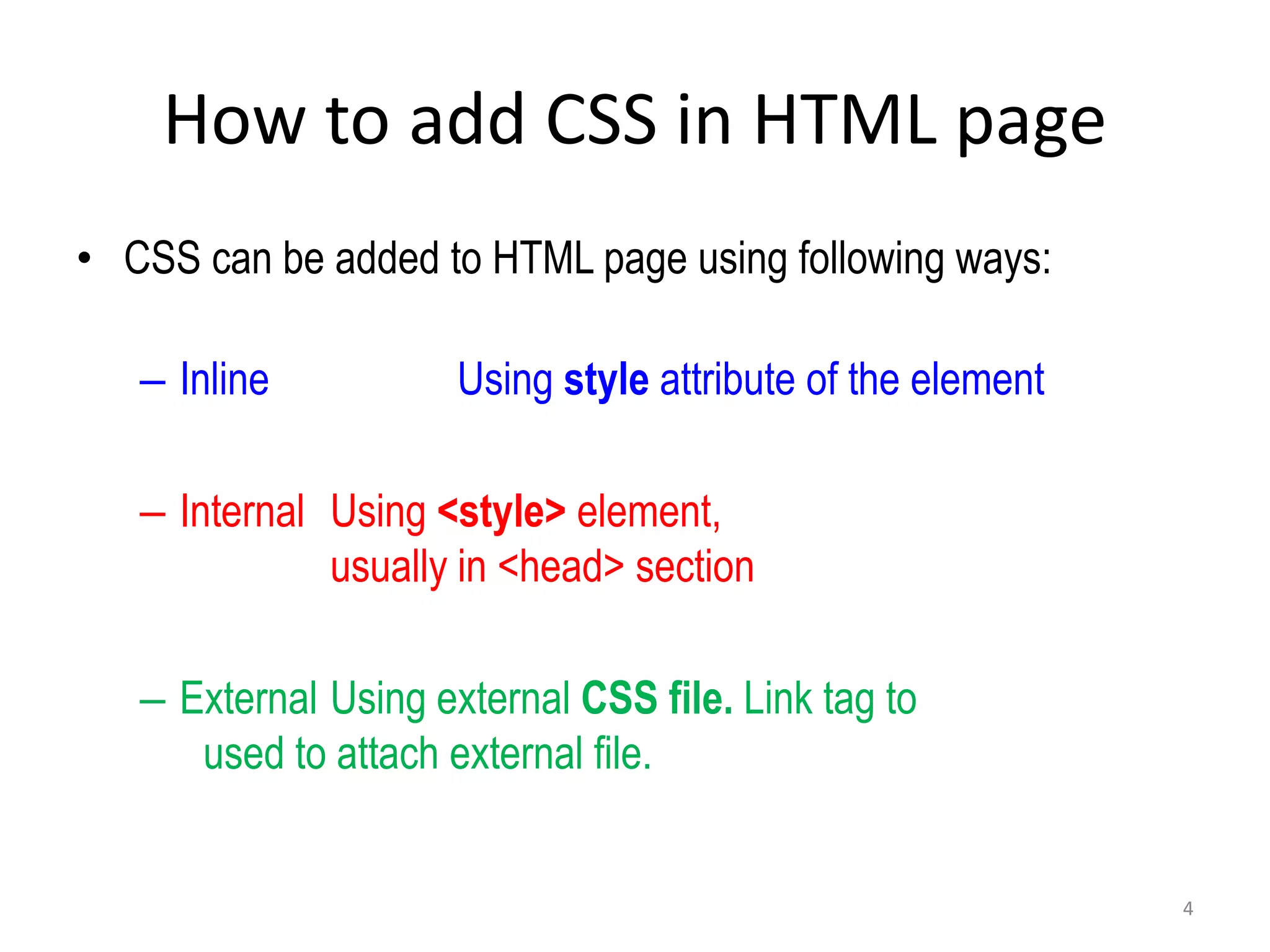 How to add CSS in HTML page

• CSS can be added to HTML page using following ways:

– Inline Using style attribute of the element

– Internal Using <style> element, usually in <head> section

– External Using external CSS file. Link tag to used to attach external file.

4